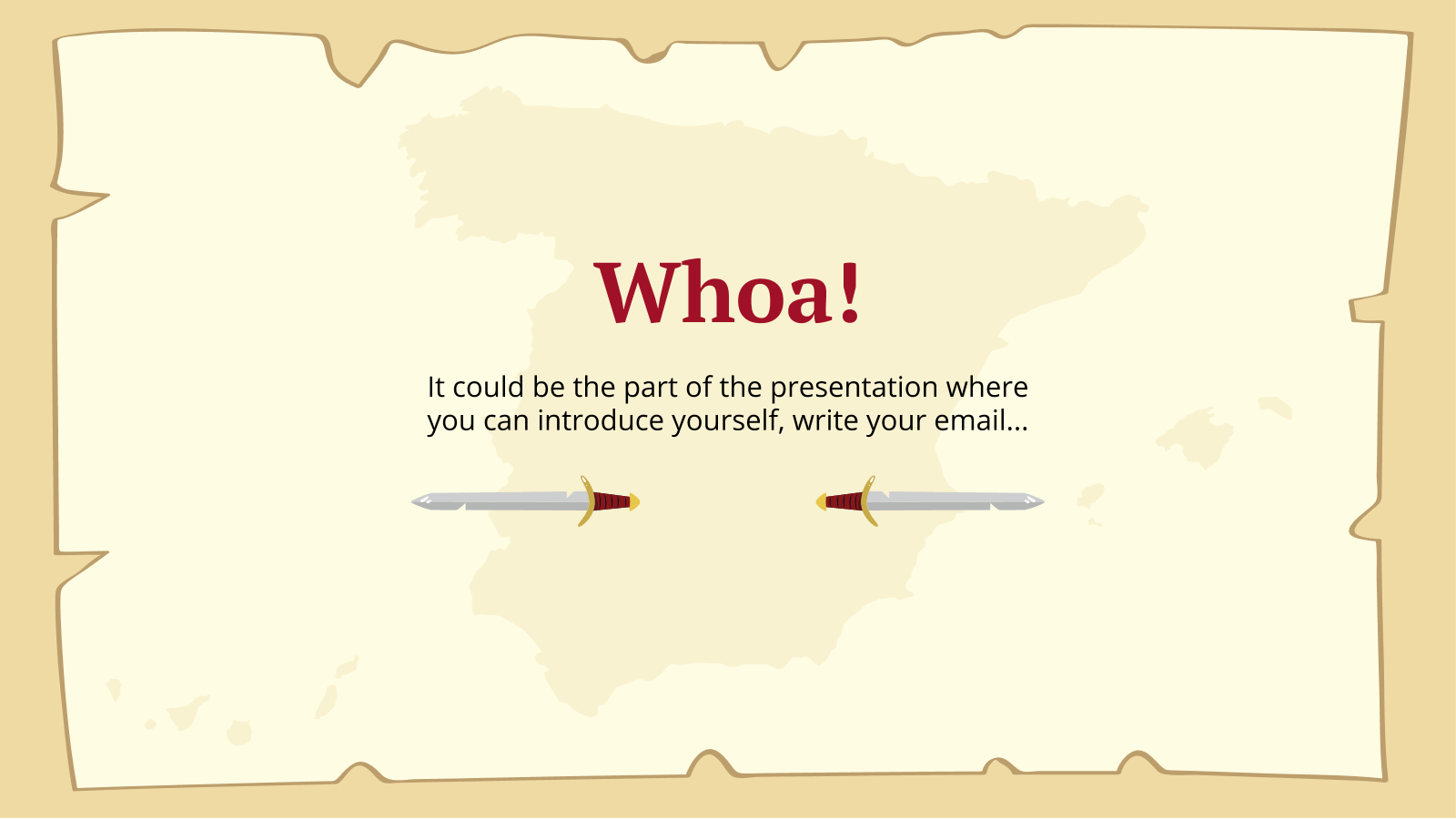 Whoa!

It could be the part of the presentation where you can introduce yourself, write your email...